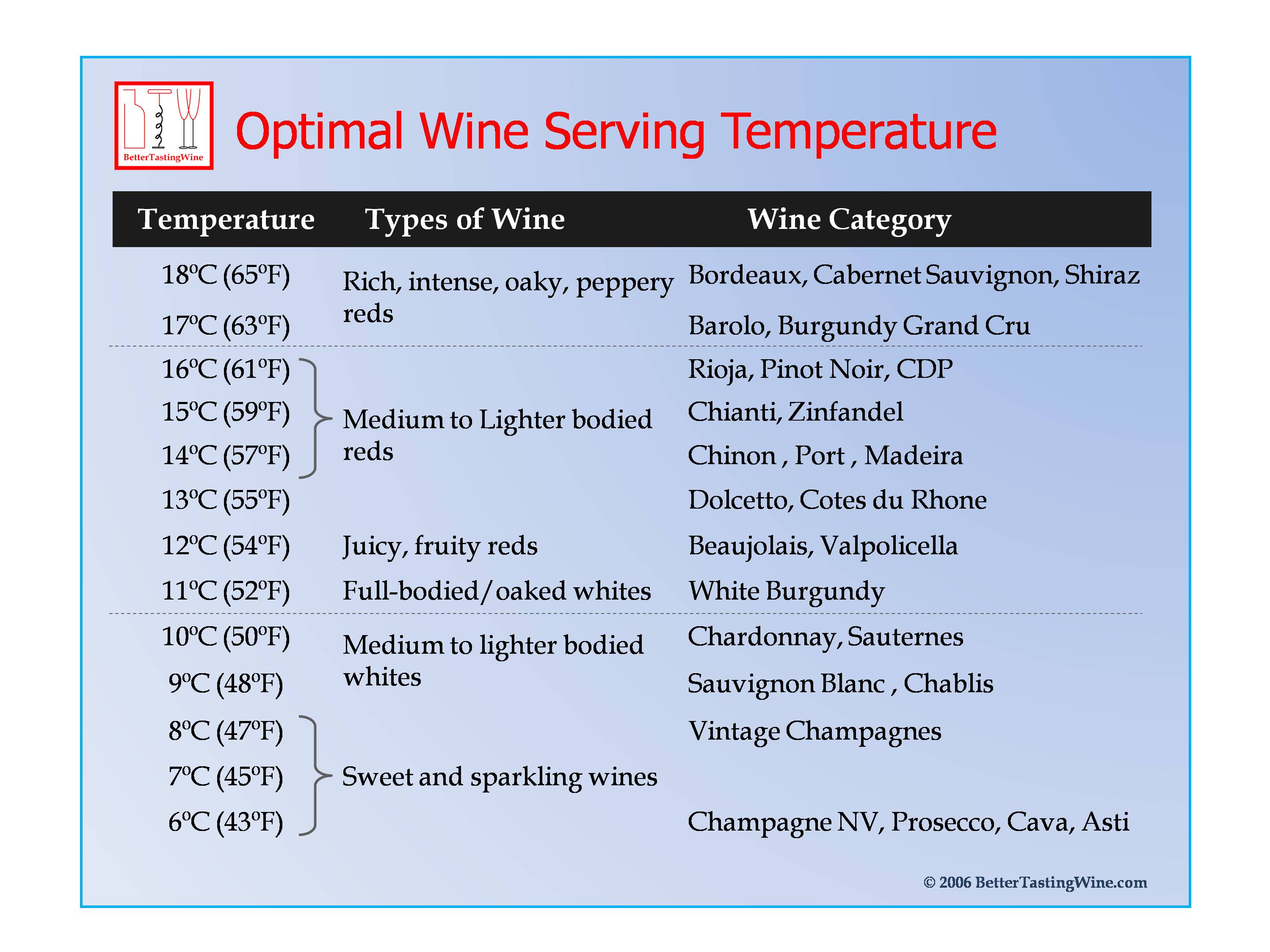 BetterTastingWine

Optimal Wine Serving Temperature

| Temperature | Types of Wine | Wine Category |
|---|---|---|
| 18ºC (65ºF) | Rich, intense, oaky, peppery reds | Bordeaux, Cabernet Sauvignon, Shiraz |
| 17ºC (63ºF) | | Barolo, Burgundy Grand Cru |
| 16ºC (61ºF) | Medium to Lighter bodied reds | Rioja, Pinot Noir, CDP |
| 15ºC (59ºF) | | Chianti, Zinfandel |
| 14ºC (57ºF) | | Chinon , Port , Madeira |
| 13ºC (55ºF) | | Dolcetto, Cotes du Rhone |
| 12ºC (54ºF) | Juicy, fruity reds | Beaujolais, Valpolicella |
| 11ºC (52ºF) | Full-bodied/oaked whites | White Burgundy |
| 10ºC (50ºF) | Medium to lighter bodied whites | Chardonnay, Sauternes |
| 9ºC (48ºF) | | Sauvignon Blanc , Chablis |
| 8ºC (47ºF) | Sweet and sparkling wines | Vintage Champagnes |
| 7ºC (45ºF) | | |
| 6ºC (43ºF) | | Champagne NV, Prosecco, Cava, Asti |

© 2006 BetterTastingWine.com